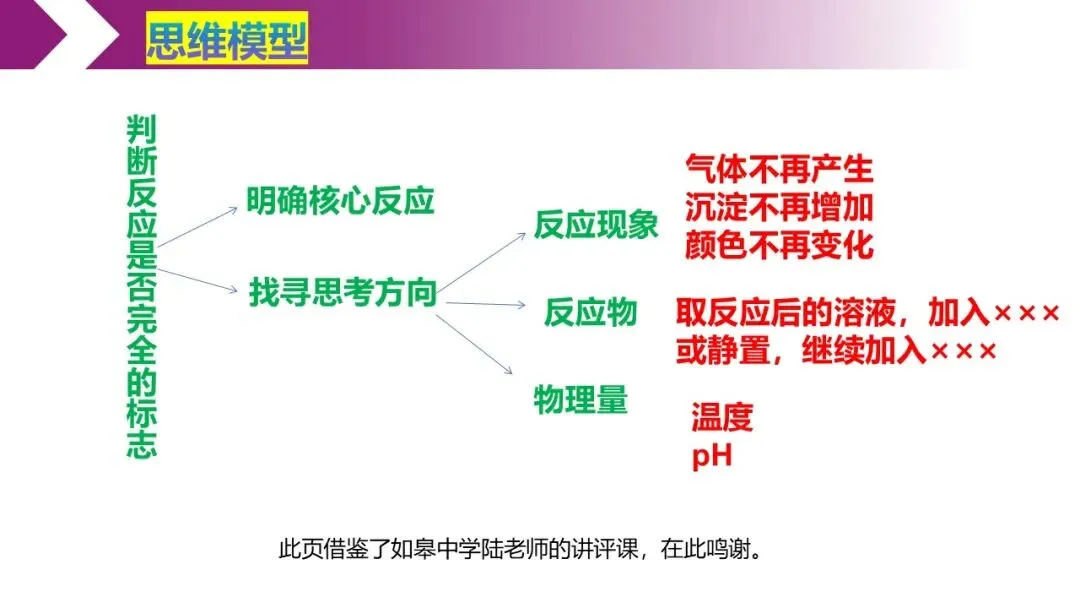 思维模型

判断反应是否完全的标志

明确核心反应

找寻思考方向

反应现象

气体不再产生
沉淀不再增加
颜色不再变化

反应物

取反应后的溶液，加入×××
或静置，继续加入×××

物理量

温度
pH

此页借鉴了如皋中学陆老师的讲评课，在此鸣谢。